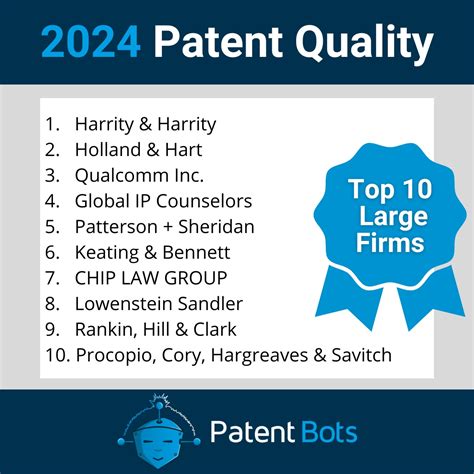 2024 Patent Quality

1. Harrity & Harrity
2. Holland & Hart
3. Qualcomm Inc.
4. Global IP Counselors
5. Patterson + Sheridan
6. Keating & Bennett
7. CHIP LAW GROUP
8. Lowenstein Sandler
9. Rankin, Hill & Clark
10. Procopio, Cory, Hargreaves & Savitch

Top 10 Large Firms

Patent Bots